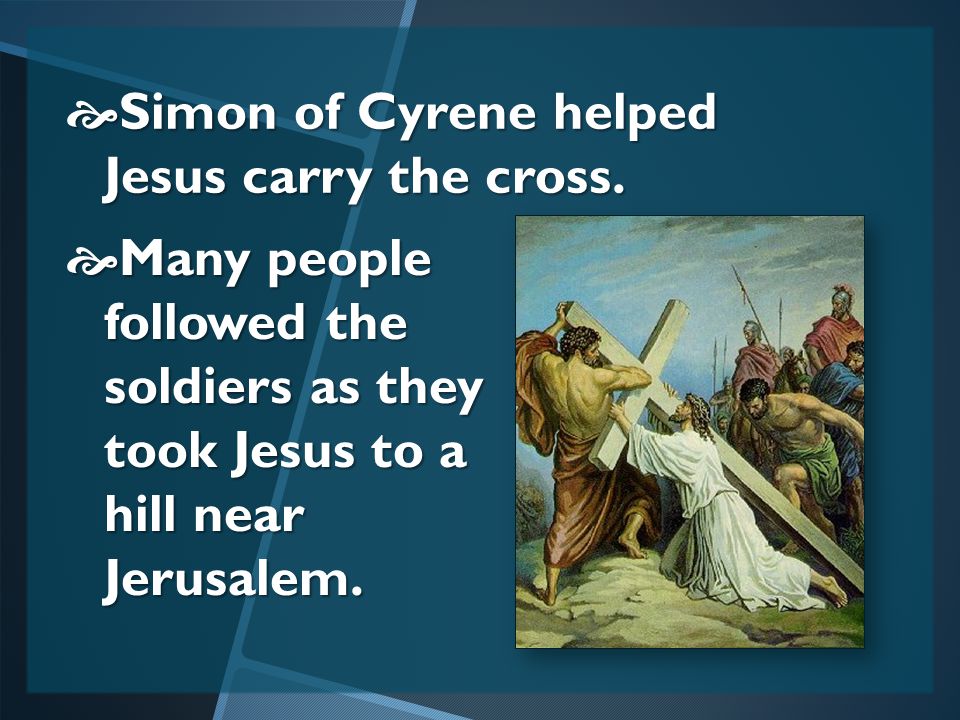 Simon of Cyrene helped Jesus carry the cross.

Many people followed the soldiers as they took Jesus to a hill near Jerusalem.